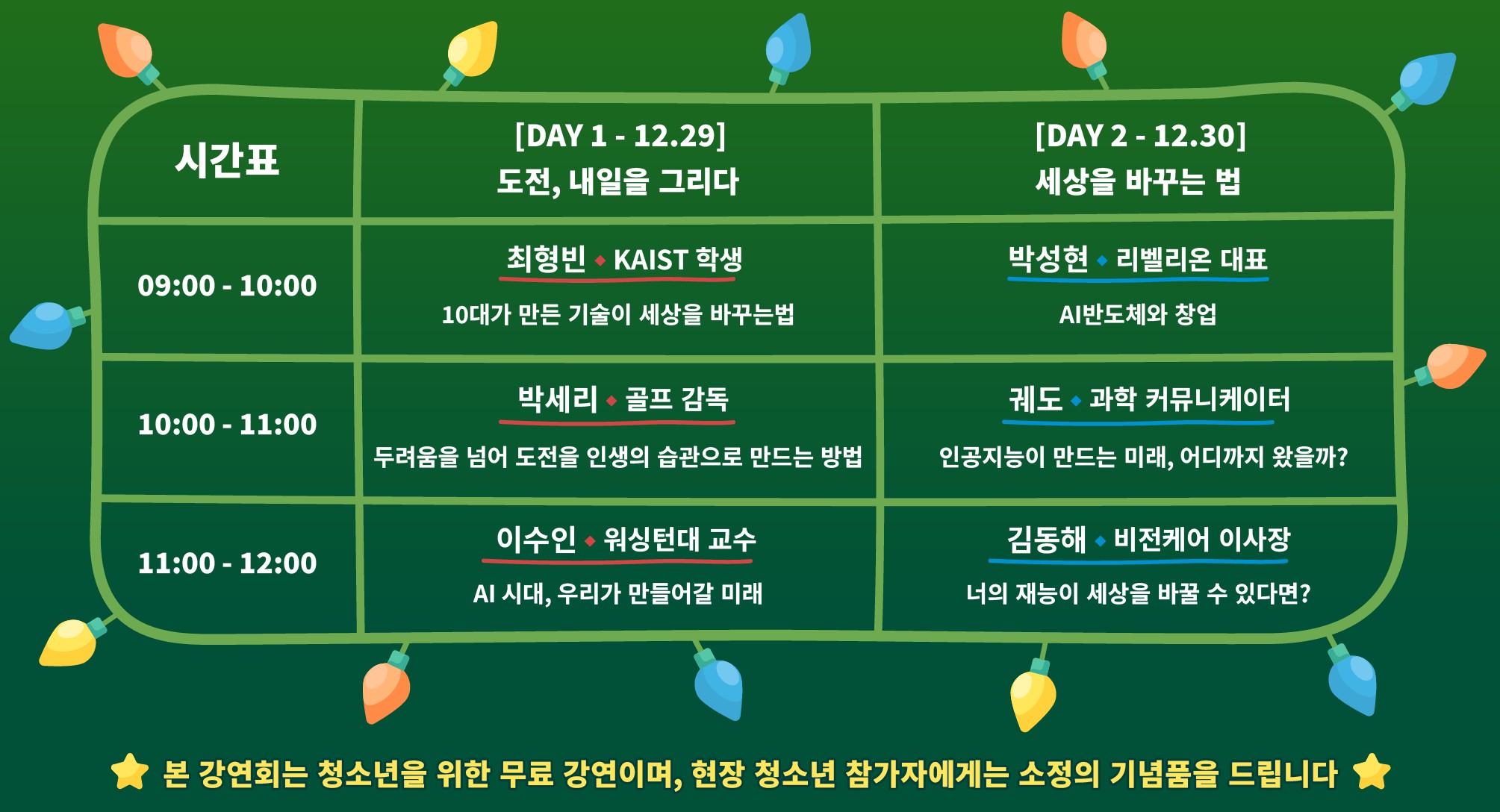 | 시간표 | [DAY 1 - 12.29] 도전, 내일을 그리다 | [DAY 2 - 12.30] 세상을 바꾸는 법 |
|---|---|---|
| 09:00 - 10:00 | 최형빈 ◆ KAIST 학생 10대가 만든 기술이 세상을 바꾸는법 | 박성현 ◆ 리벨리온 대표 AI반도체와 창업 |
| 10:00 - 11:00 | 박세리 ◆ 골프 감독 두려움을 넘어 도전을 인생의 습관으로 만드는 방법 | 궤도 ◆ 과학 커뮤니케이터 인공지능이 만드는 미래, 어디까지 왔을까? |
| 11:00 - 12:00 | 이수인 ◆ 워싱턴대 교수 AI 시대, 우리가 만들어갈 미래 | 김동해 ◆ 비전케어 이사장 너의 재능이 세상을 바꿀 수 있다면? |

본 강연회는 청소년을 위한 무료 강연이며, 현장 청소년 참가자에게는 소정의 기념품을 드립니다